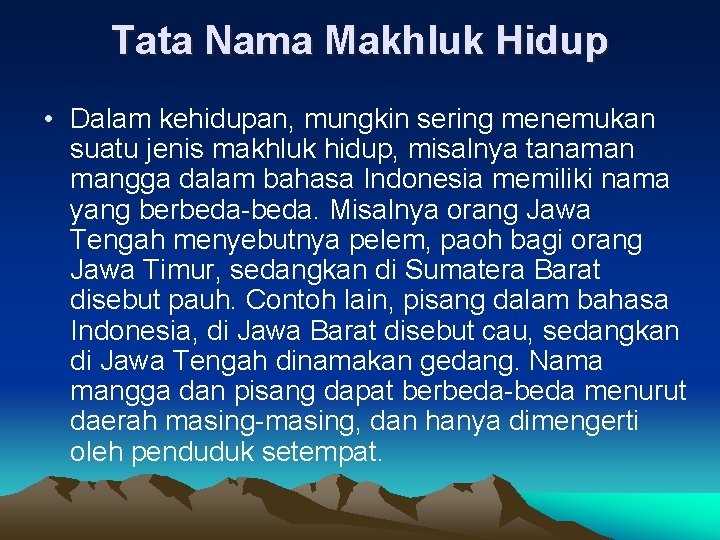 Tata Nama Makhluk Hidup

• Dalam kehidupan, mungkin sering menemukan suatu jenis makhluk hidup, misalnya tanaman mangga dalam bahasa Indonesia memiliki nama yang berbeda-beda. Misalnya orang Jawa Tengah menyebutnya pelem, paoh bagi orang Jawa Timur, sedangkan di Sumatera Barat disebut pauh. Contoh lain, pisang dalam bahasa Indonesia, di Jawa Barat disebut cau, sedangkan di Jawa Tengah dinamakan gedang. Nama mangga dan pisang dapat berbeda-beda menurut daerah masing-masing, dan hanya dimengerti oleh penduduk setempat.